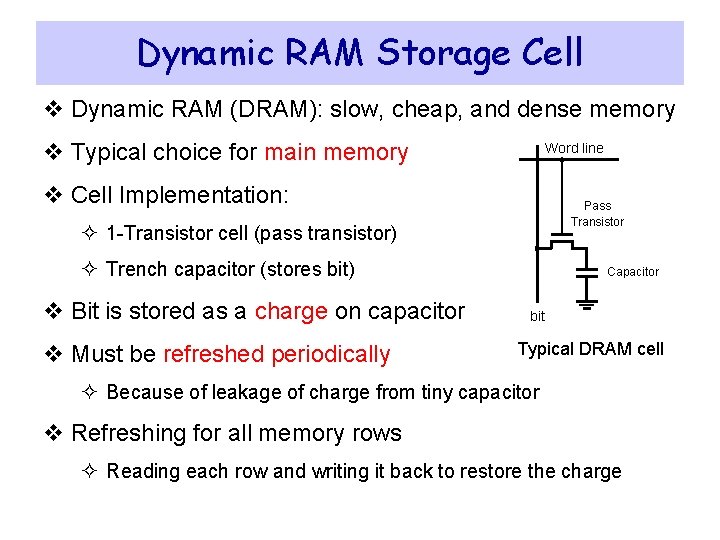 Dynamic RAM Storage Cell

❖ Dynamic RAM (DRAM): slow, cheap, and dense memory

❖ Typical choice for main memory

❖ Cell Implementation:

✧ 1-Transistor cell (pass transistor)

✧ Trench capacitor (stores bit)

❖ Bit is stored as a charge on capacitor

❖ Must be refreshed periodically

✧ Because of leakage of charge from tiny capacitor

❖ Refreshing for all memory rows

✧ Reading each row and writing it back to restore the charge

Word line

Pass Transistor

Capacitor

bit

Typical DRAM cell